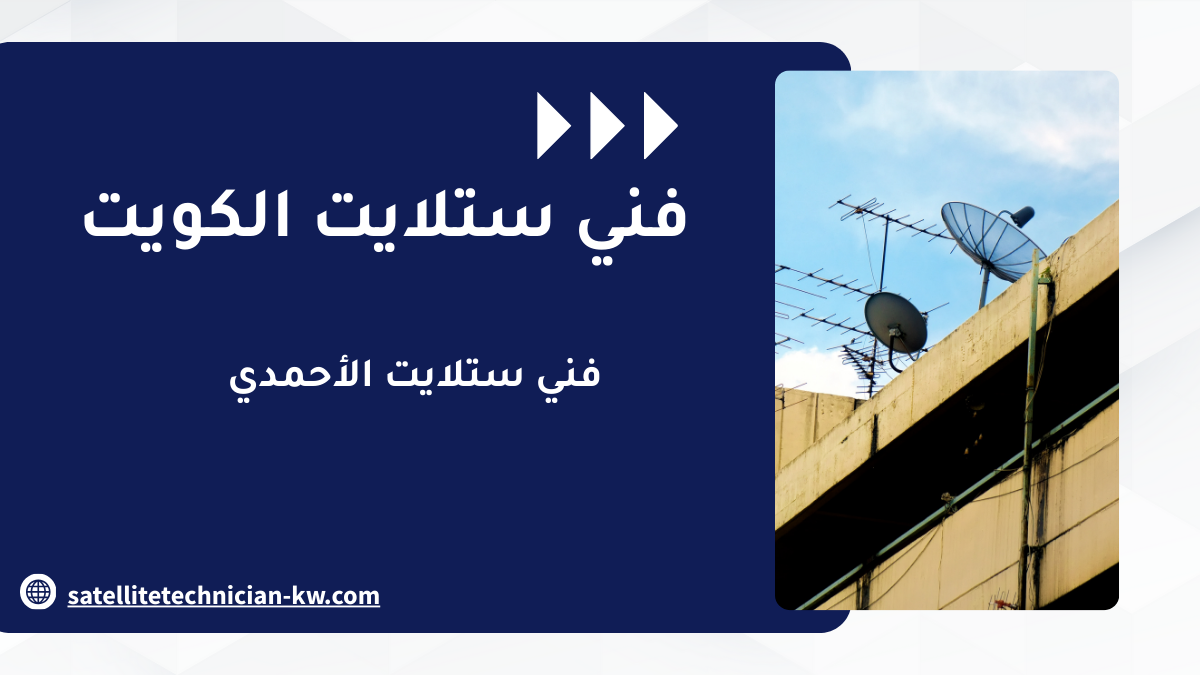 فني ستلايت الكويت

فني ستلايت الأحمدي

satellitetechnician-kw.com